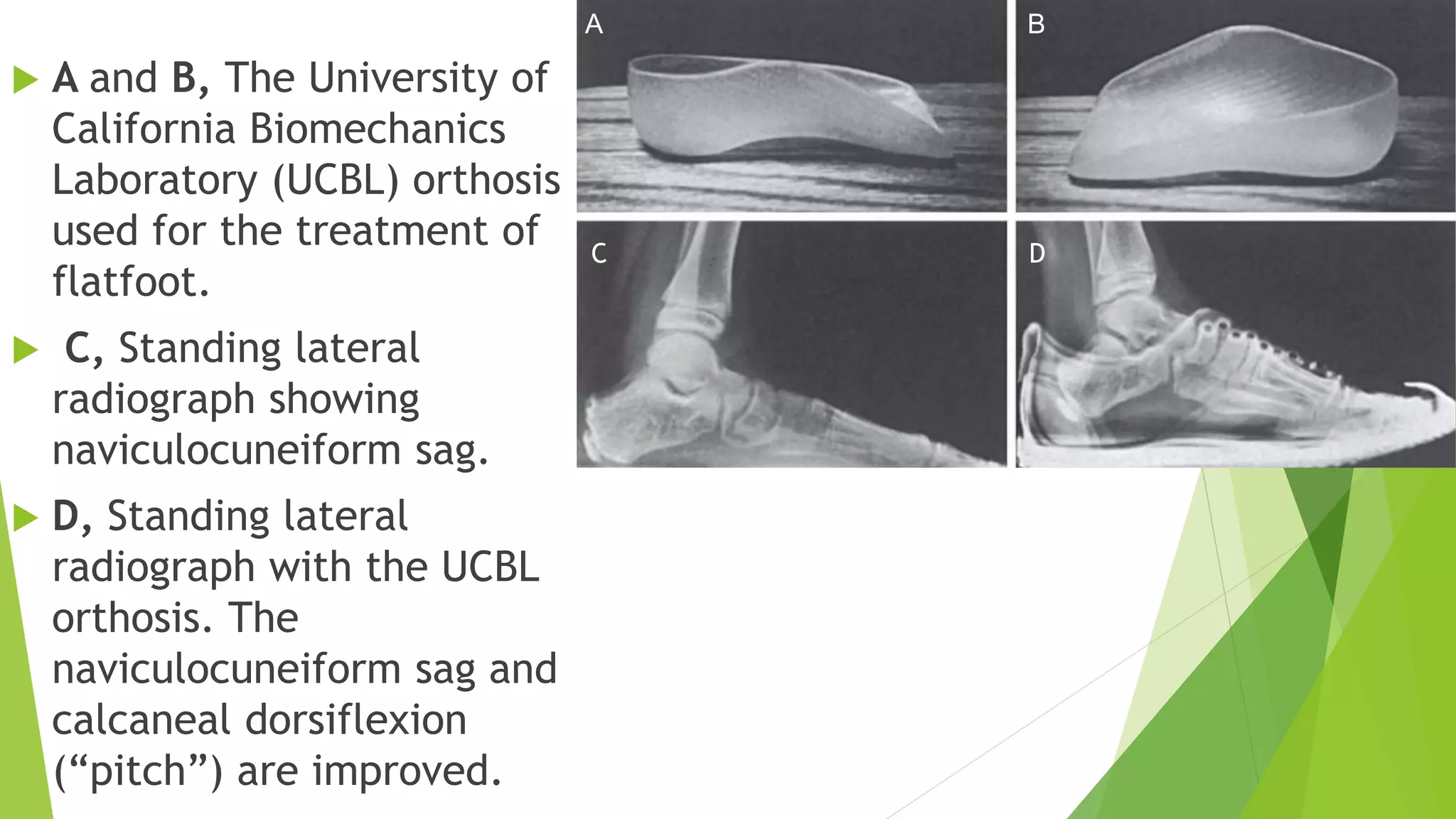 A and B, The University of California Biomechanics Laboratory (UCBL) orthosis used for the treatment of flatfoot.

C, Standing lateral radiograph showing naviculocuneiform sag.

D, Standing lateral radiograph with the UCBL orthosis. The naviculocuneiform sag and calcaneal dorsiflexion (“pitch”) are improved.

A

B

C

D